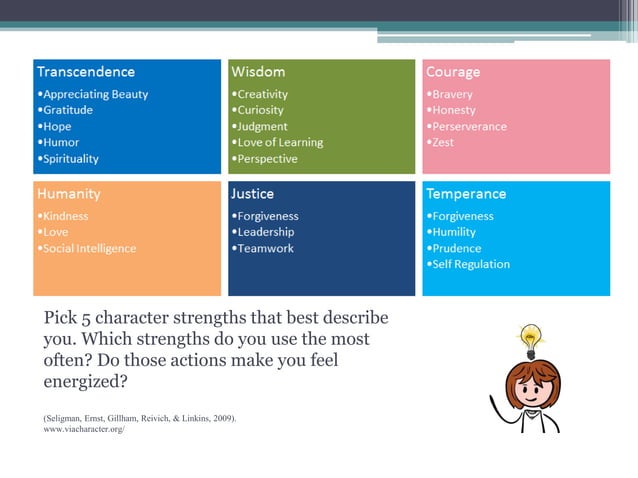 Transcendence
•Appreciating Beauty
•Gratitude
•Hope
•Humor
•Spirituality

Wisdom
•Creativity
•Curiosity
•Judgment
•Love of Learning
•Perspective

Courage
•Bravery
•Honesty
•Perserverance
•Zest

Humanity
•Kindness
•Love
•Social Intelligence

Justice
•Forgiveness
•Leadership
•Teamwork

Temperance
•Forgiveness
•Humility
•Prudence
•Self Regulation

Pick 5 character strengths that best describe you. Which strengths do you use the most often? Do those actions make you feel energized?

(Seligman, Ernst, Gillham, Reivich, & Linkins, 2009).
www.viacharacter.org/